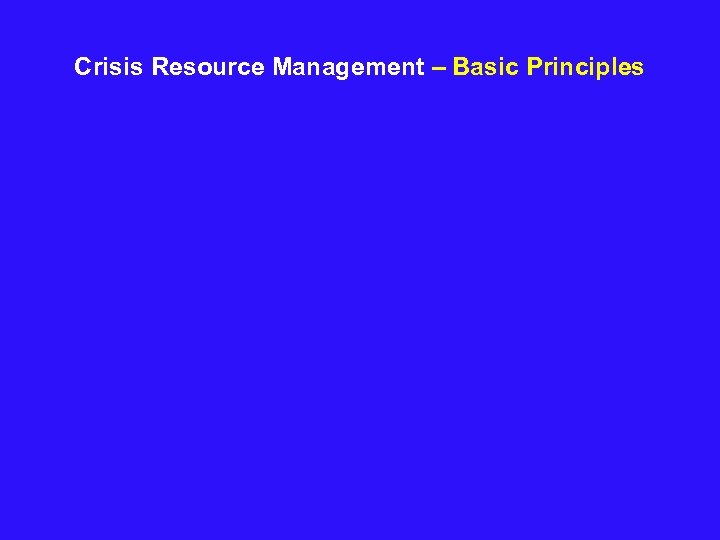 Crisis Resource Management – Basic Principles